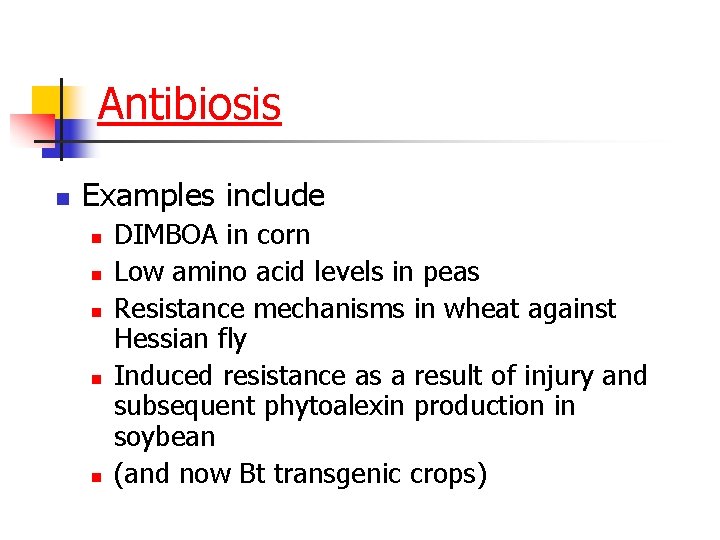 Antibiosis

Examples include

DIMBOA in corn

Low amino acid levels in peas

Resistance mechanisms in wheat against Hessian fly

Induced resistance as a result of injury and subsequent phytoalexin production in soybean

(and now Bt transgenic crops)